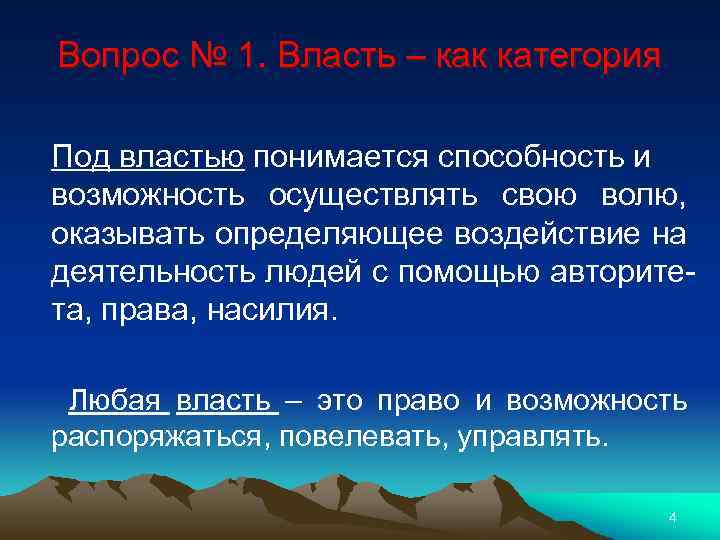 Вопрос № 1. Власть – как категория

Под властью понимается способность и возможность осуществлять свою волю, оказывать определяющее воздействие на деятельность людей с помощью авторитета, права, насилия.

Любая власть – это право и возможность распоряжаться, повелевать, управлять.

4